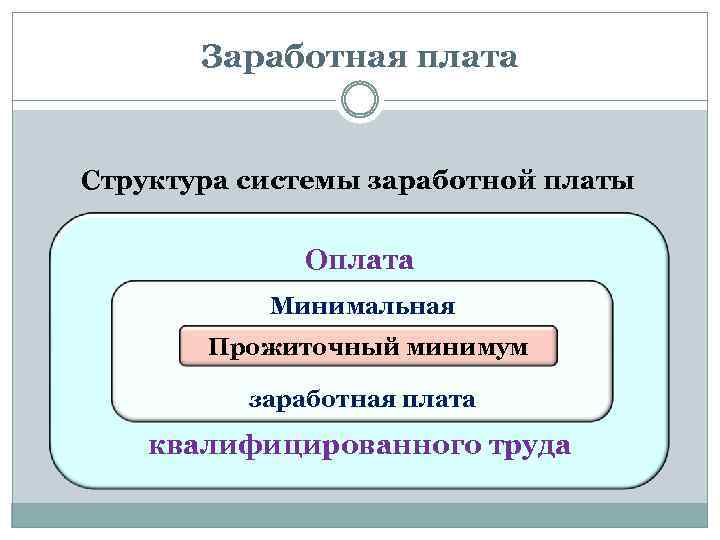 Заработная плата

Структура системы заработной платы

Оплата

Минимальная

Прожиточный минимум

заработная плата

квалифицированного труда